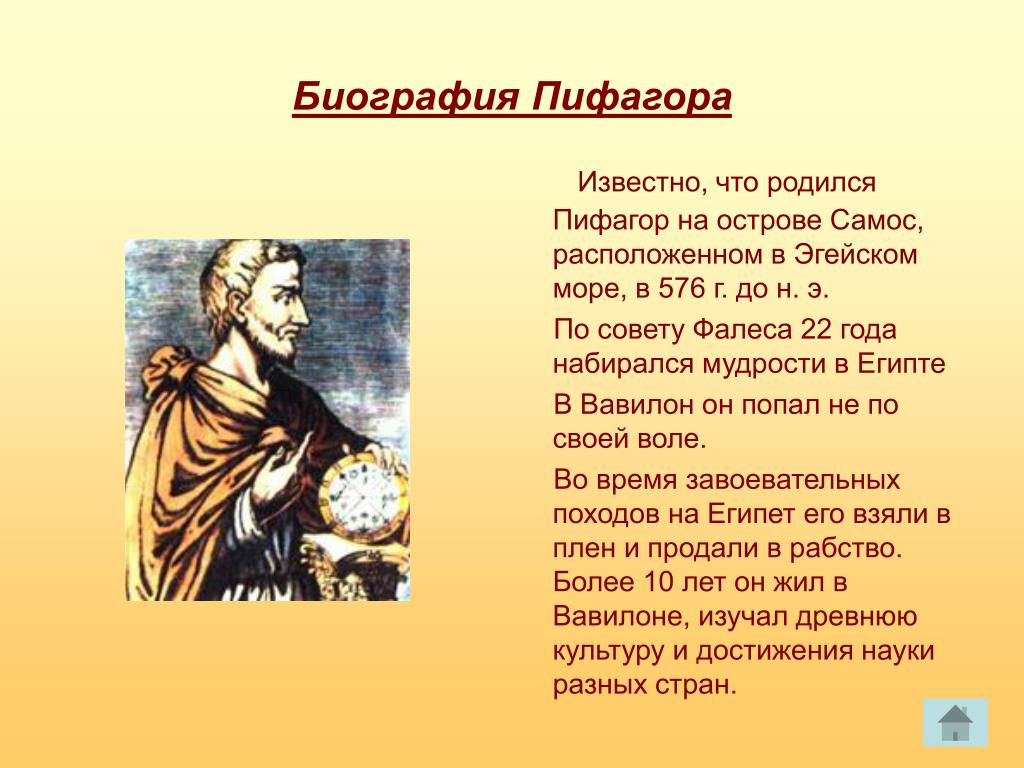 Биография Пифагора

Известно, что родился Пифагор на острове Самос, расположенном в Эгейском море, в 576 г. до н. э.

По совету Фалеса 22 года набирался мудрости в Египте

В Вавилон он попал не по своей воле.

Во время завоевательных походов на Египет его взяли в плен и продали в рабство. Более 10 лет он жил в Вавилоне, изучал древнюю культуру и достижения науки разных стран.